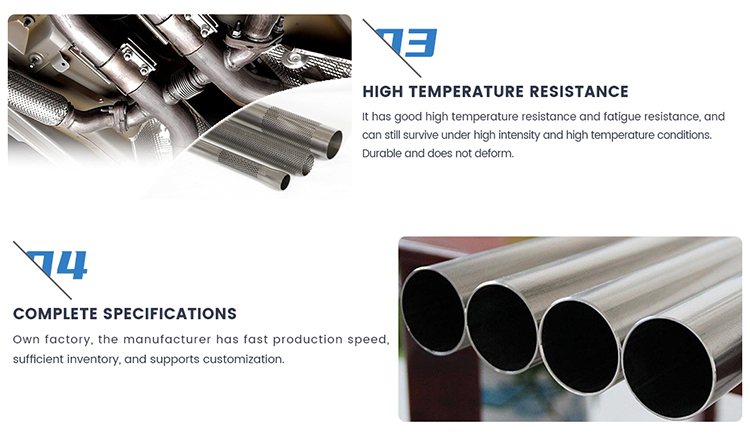 03

HIGH TEMPERATURE RESISTANCE

It has good high temperature resistance and fatigue resistance, and can still survive under high intensity and high temperature conditions. Durable and does not deform.

04

COMPLETE SPECIFICATIONS

Own factory, the manufacturer has fast production speed, sufficient inventory, and supports customization.